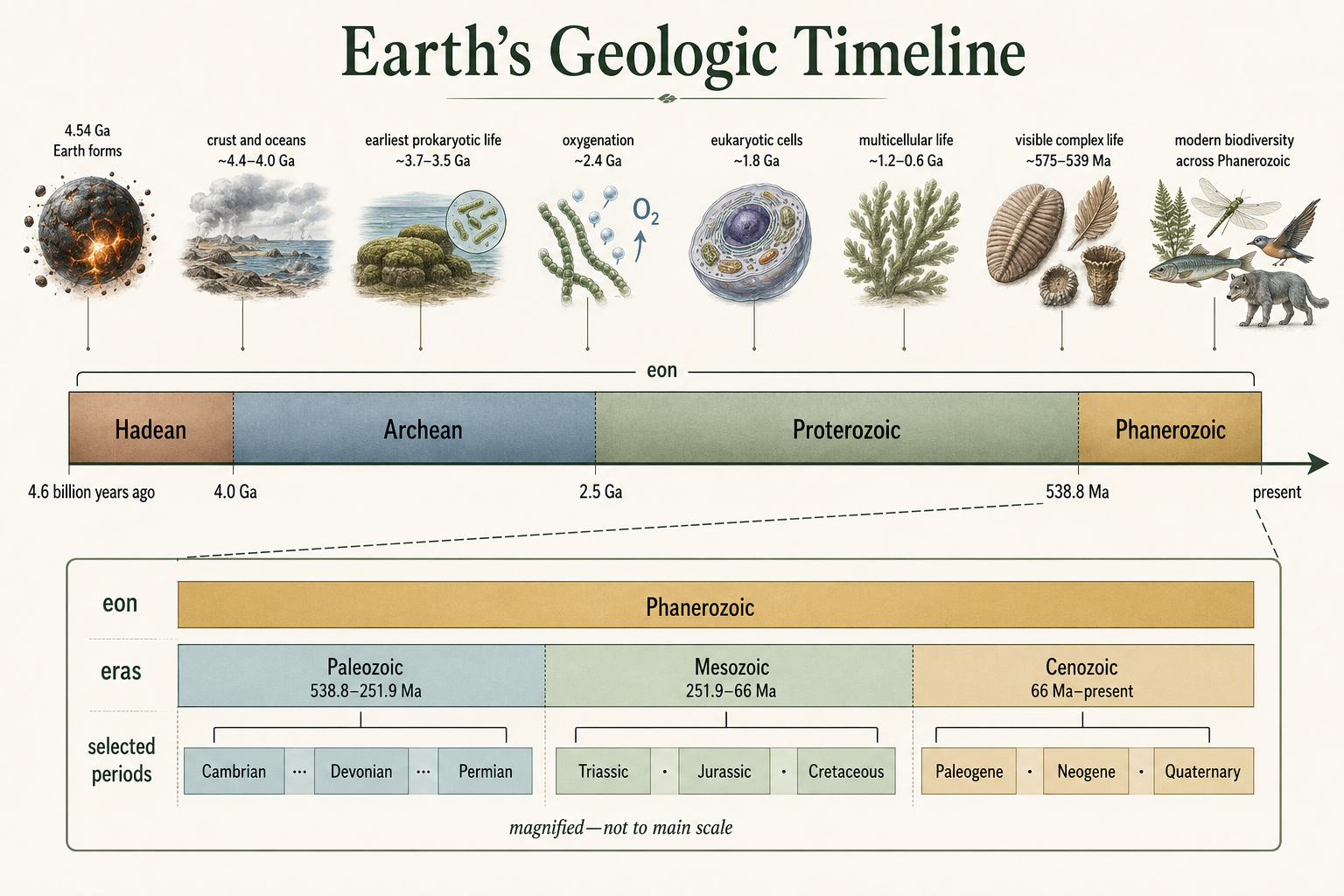 Earth's Geologic Timeline

4.54 Ga
Earth forms

crust and oceans
~4.4–4.0 Ga

earliest prokaryotic life
~3.7–3.5 Ga

oxygenation
~2.4 Ga

$O_2$

eukaryotic cells
~1.8 Ga

multicellular life
~1.2–0.6 Ga

visible complex life
~575–539 Ma

modern biodiversity
across Phanerozoic

eon

Hadean
Archean
Proterozoic
Phanerozoic

4.6 billion years ago
4.0 Ga
2.5 Ga
538.8 Ma
present

eon
Phanerozoic

eras
Paleozoic
538.8–251.9 Ma
Mesozoic
251.9–66 Ma
Cenozoic
66 Ma–present

selected periods
Cambrian ··· Devonian ··· Permian
Triassic · Jurassic · Cretaceous
Paleogene · Neogene · Quaternary

magnified—not to main scale